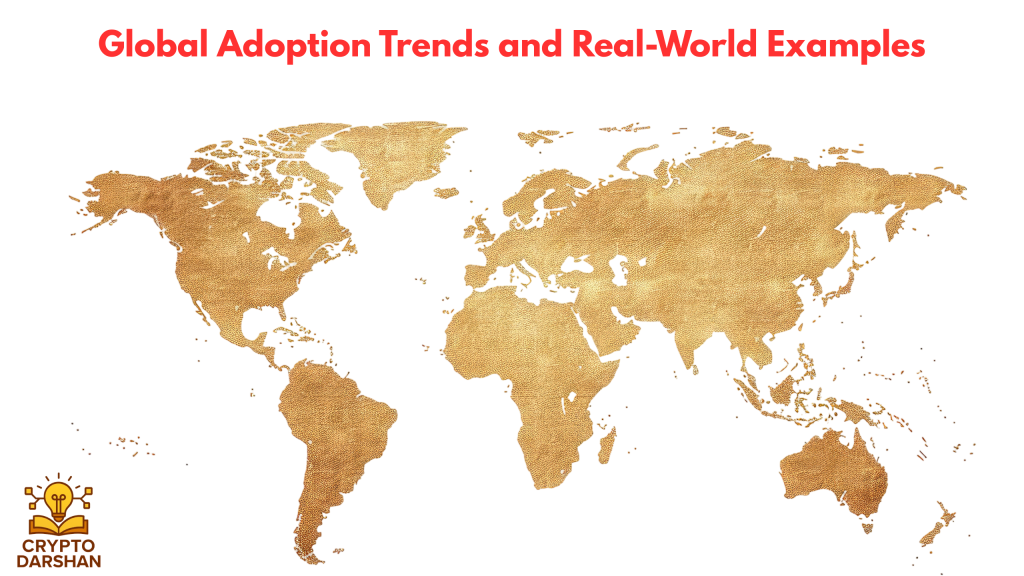 Global Adoption Trends and Real-World Examples

CRYPTO DARSHAN